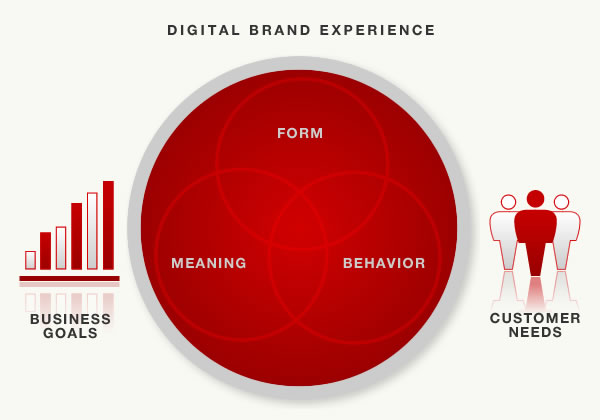 DIGITAL BRAND EXPERIENCE

FORM

MEANING

BEHAVIOR

BUSINESS GOALS

CUSTOMER NEEDS